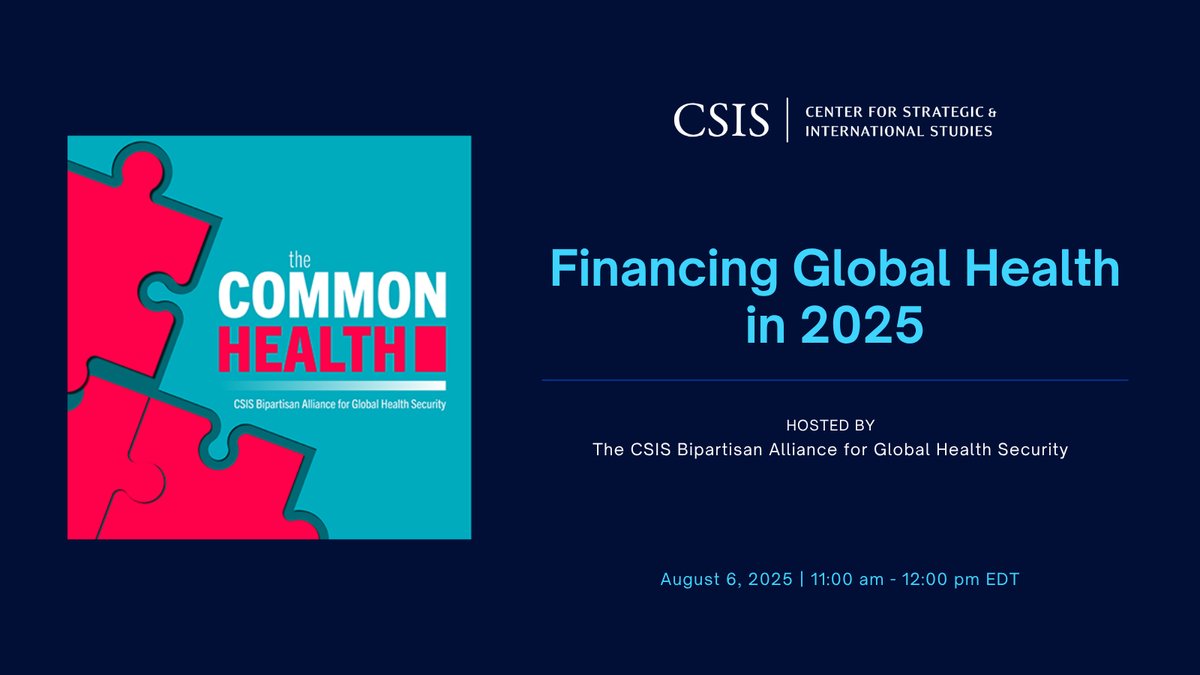 the
COMMON
HEALTH
CSIS Bipartisan Alliance for Global Health Security

CSIS | CENTER FOR STRATEGIC & INTERNATIONAL STUDIES

Financing Global Health in 2025

HOSTED BY
The CSIS Bipartisan Alliance for Global Health Security

August 6, 2025 | 11:00 am - 12:00 pm EDT